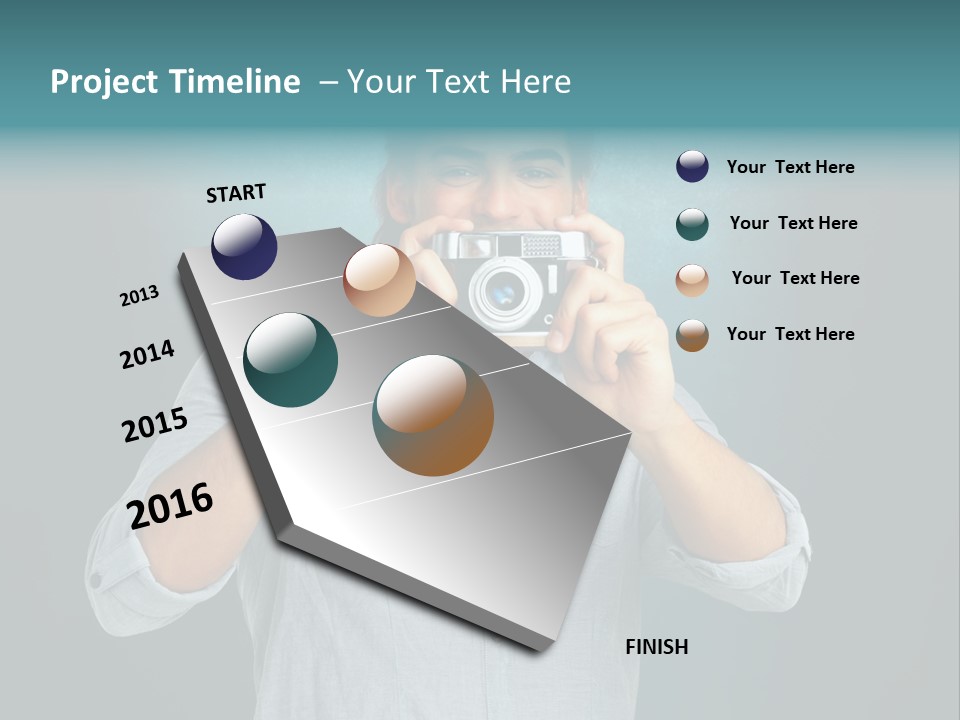 Project Timeline – Your Text Here

START

2013

2014

2015

2016

FINISH

Your Text Here

Your Text Here

Your Text Here

Your Text Here